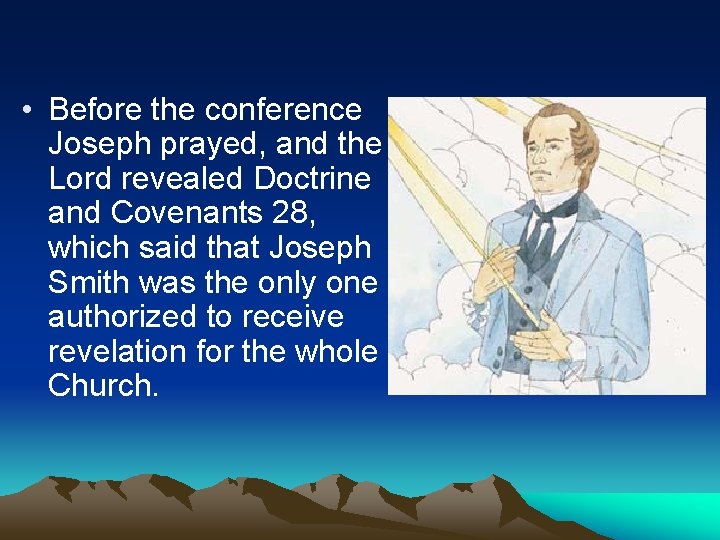 • Before the conference Joseph prayed, and the Lord revealed Doctrine and Covenants 28, which said that Joseph Smith was the only one authorized to receive revelation for the whole Church.